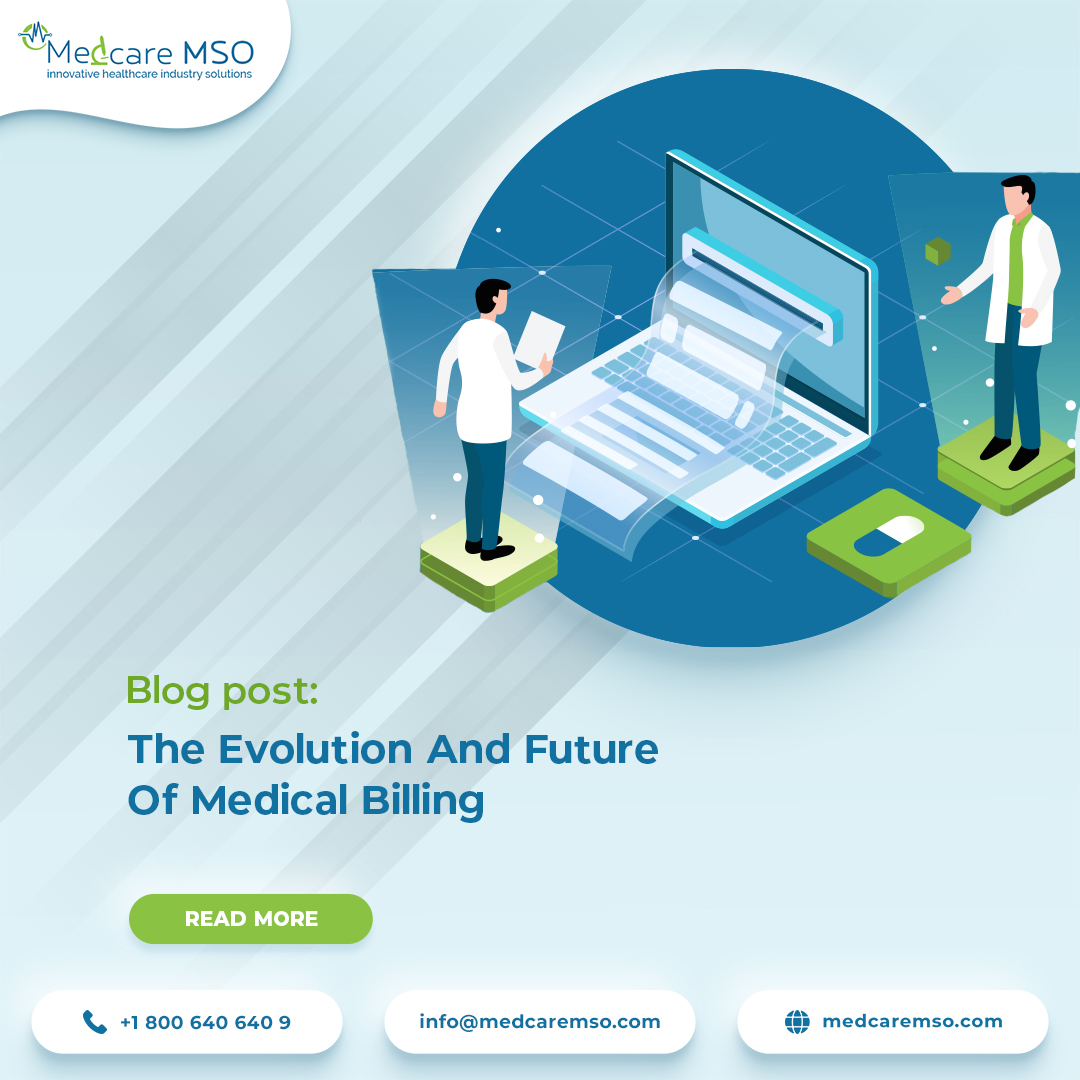 Medcare MSO
innovative healthcare industry solutions

Blog post:

The Evolution And Future Of Medical Billing

READ MORE

+1 800 640 640 9

info@medcaremso.com

medcaremso.com